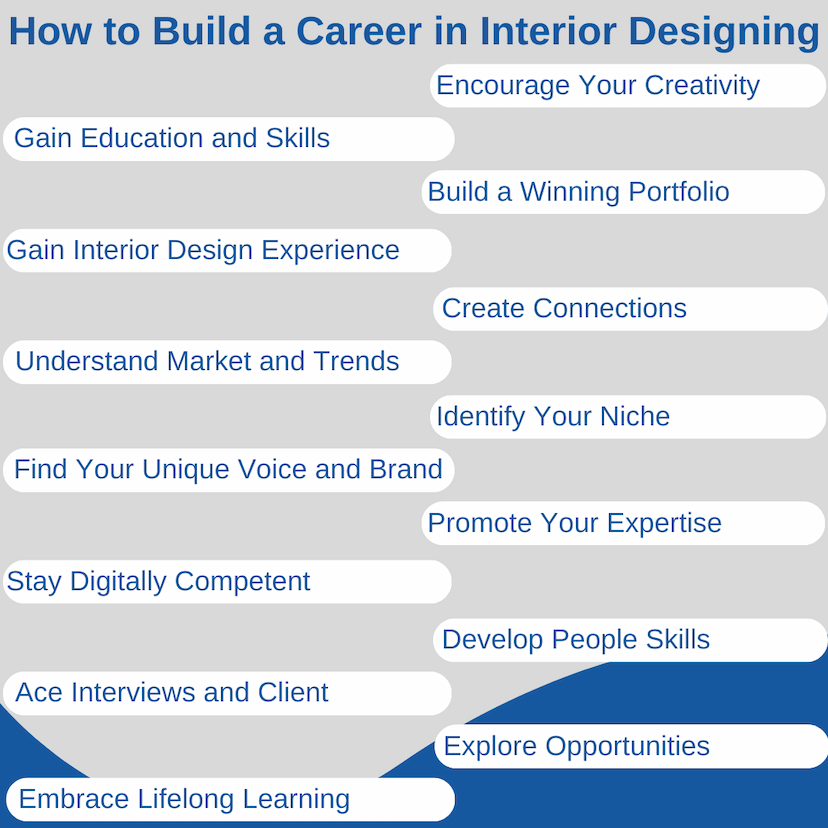 How to Build a Career in Interior Designing

Encourage Your Creativity

Gain Education and Skills

Build a Winning Portfolio

Gain Interior Design Experience

Create Connections

Understand Market and Trends

Identify Your Niche

Find Your Unique Voice and Brand

Promote Your Expertise

Stay Digitally Competent

Develop People Skills

Ace Interviews and Client

Explore Opportunities

Embrace Lifelong Learning